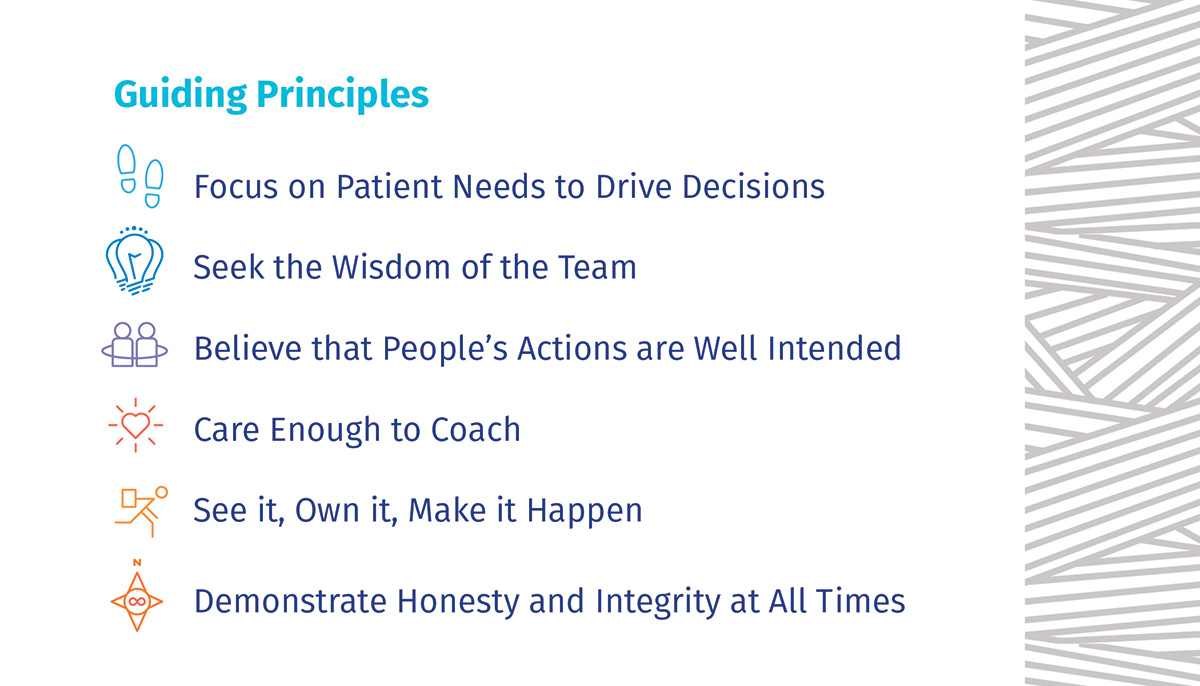 Guiding Principles

Focus on Patient Needs to Drive Decisions

Seek the Wisdom of the Team

Believe that People's Actions are Well Intended

Care Enough to Coach

See it, Own it, Make it Happen

N

Demonstrate Honesty and Integrity at All Times